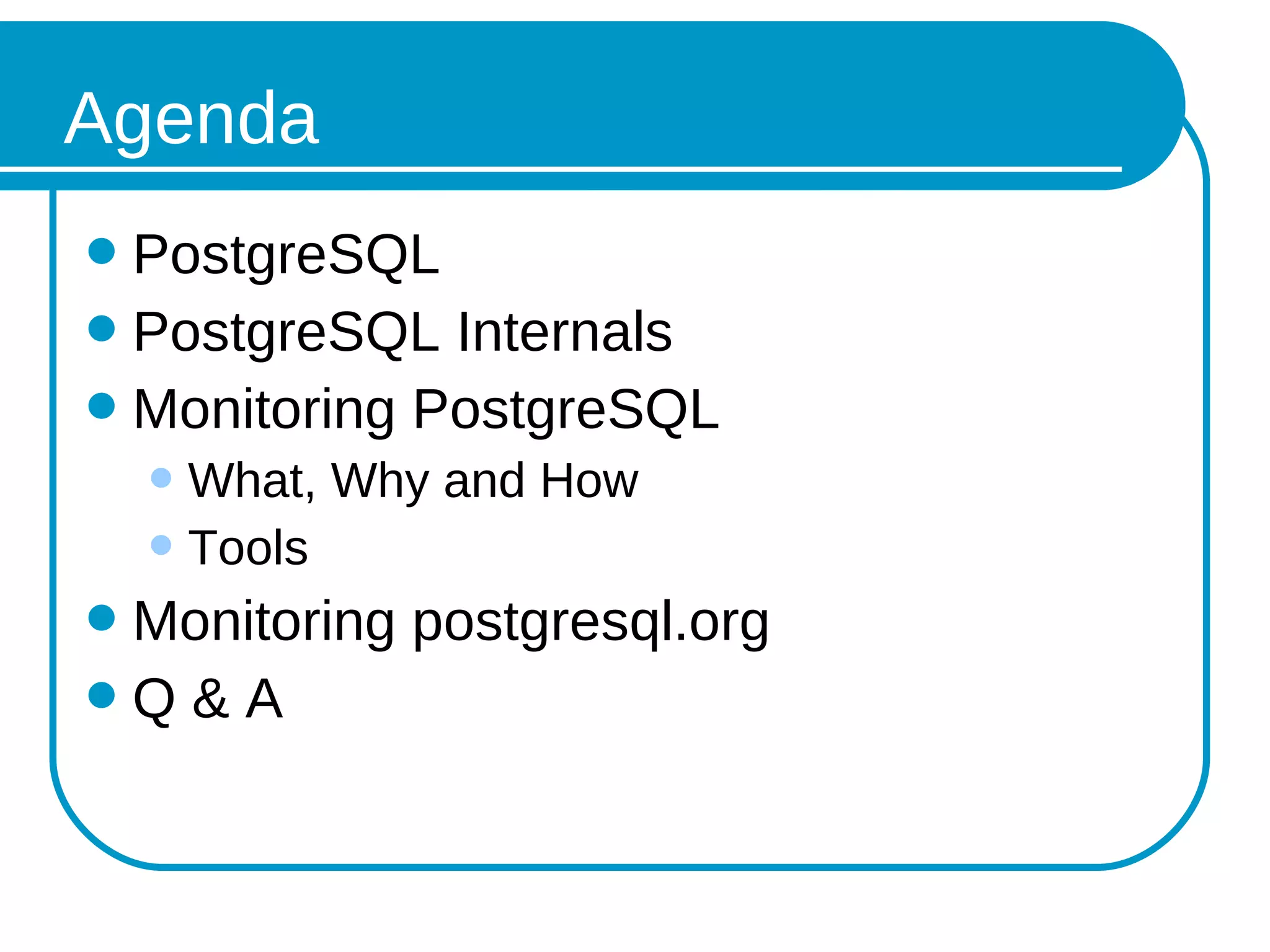 Agenda

- PostgreSQL
- PostgreSQL Internals
- Monitoring PostgreSQL
  - What, Why and How
  - Tools
- Monitoring postgresql.org
- Q & A